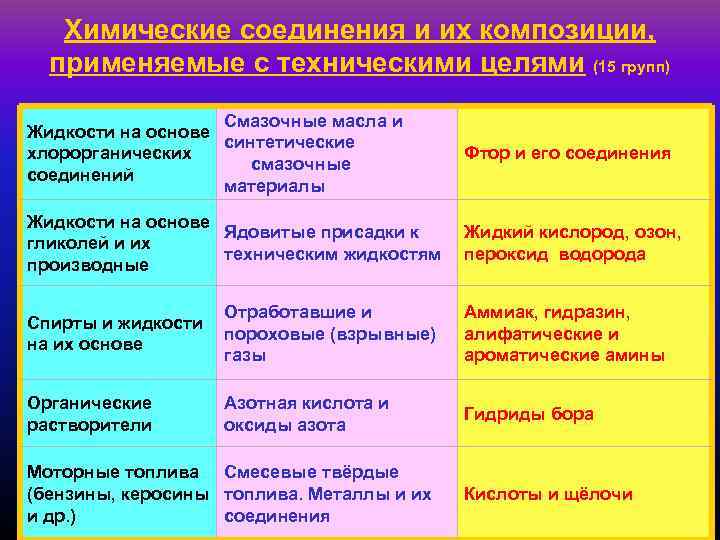 Химические соединения и их композиции, применяемые с техническими целями (15 групп)

| | | |
|---|---|---|
| Жидкости на основе хлорорганических соединений | Смазочные масла и синтетические смазочные материалы | Фтор и его соединения |
| Жидкости на основе гликолей и их производные | Ядовитые присадки к техническим жидкостям | Жидкий кислород, озон, пероксид водорода |
| Спирты и жидкости на их основе | Отработавшие и пороховые (взрывные) газы | Аммиак, гидразин, алифатические и ароматические амины |
| Органические растворители | Азотная кислота и оксиды азота | Гидриды бора |
| Моторные топлива (бензины, керосины и др.) | Смесевые твёрдые топлива. Металлы и их соединения | Кислоты и щёлочи |